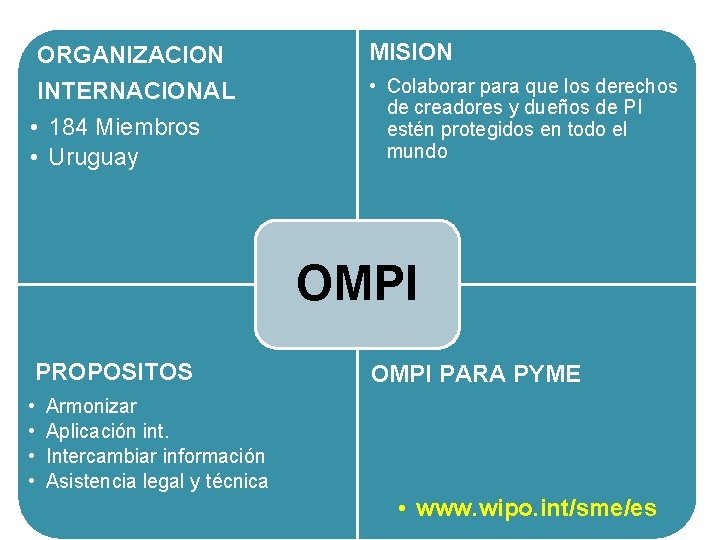 ORGANIZACION INTERNACIONAL

• 184 Miembros
• Uruguay

MISION

• Colaborar para que los derechos de creadores y dueños de PI estén protegidos en todo el mundo

OMPI

PROPOSITOS

• Armonizar
• Aplicación int.
• Intercambiar información
• Asistencia legal y técnica

OMPI PARA PYME

• www.wipo.int/sme/es